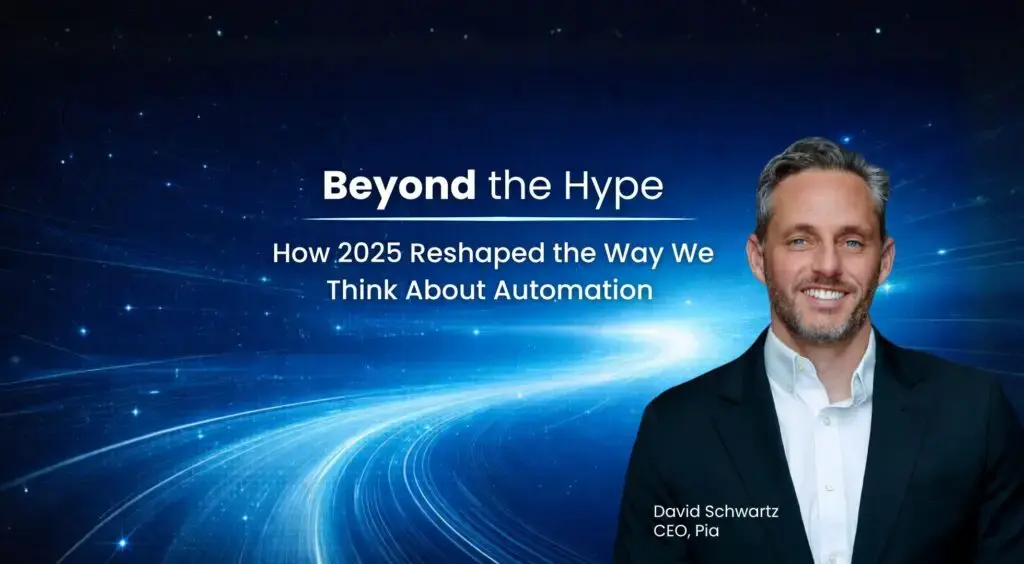 Beyond the Hype

How 2025 Reshaped the Way We Think About Automation

David Schwartz
CEO, Pia